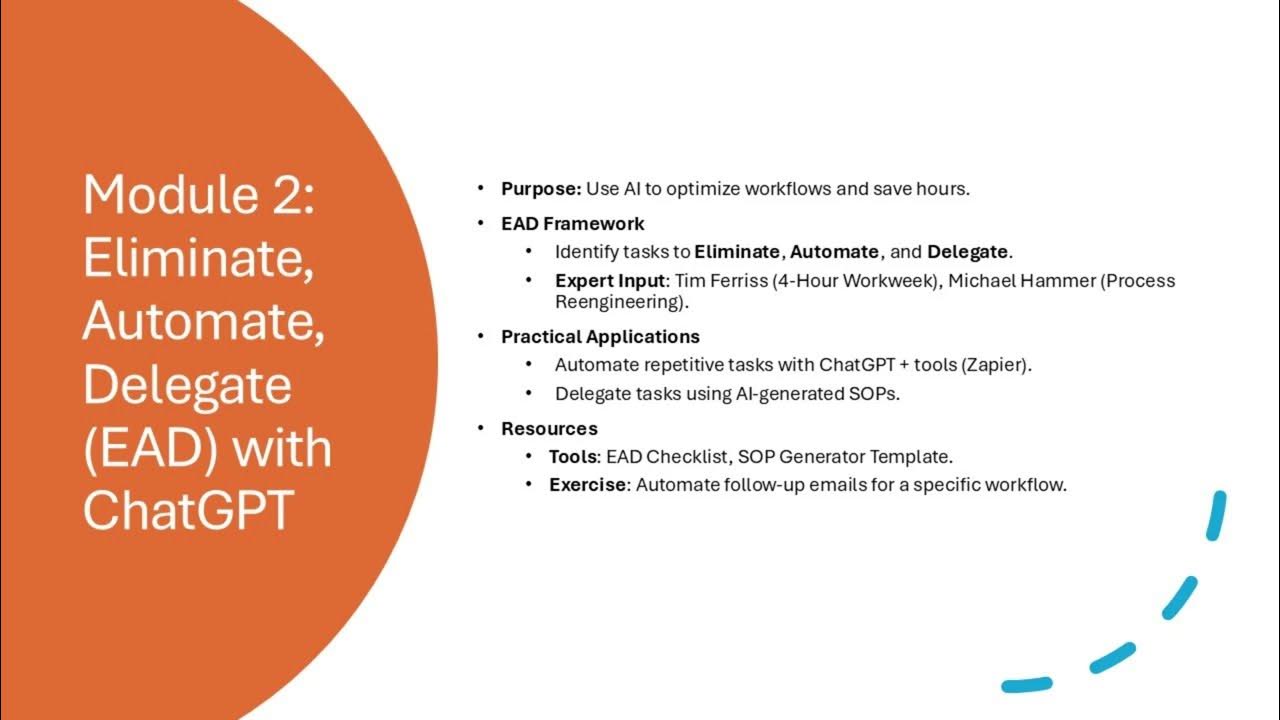 Module 2: Eliminate, Automate, Delegate (EAD) with ChatGPT

• Purpose: Use AI to optimize workflows and save hours.
• EAD Framework
  • Identify tasks to Eliminate, Automate, and Delegate.
  • Expert Input: Tim Ferriss (4-Hour Workweek), Michael Hammer (Process Reengineering).
• Practical Applications
  • Automate repetitive tasks with ChatGPT + tools (Zapier).
  • Delegate tasks using AI-generated SOPs.
• Resources
  • Tools: EAD Checklist, SOP Generator Template.
  • Exercise: Automate follow-up emails for a specific workflow.